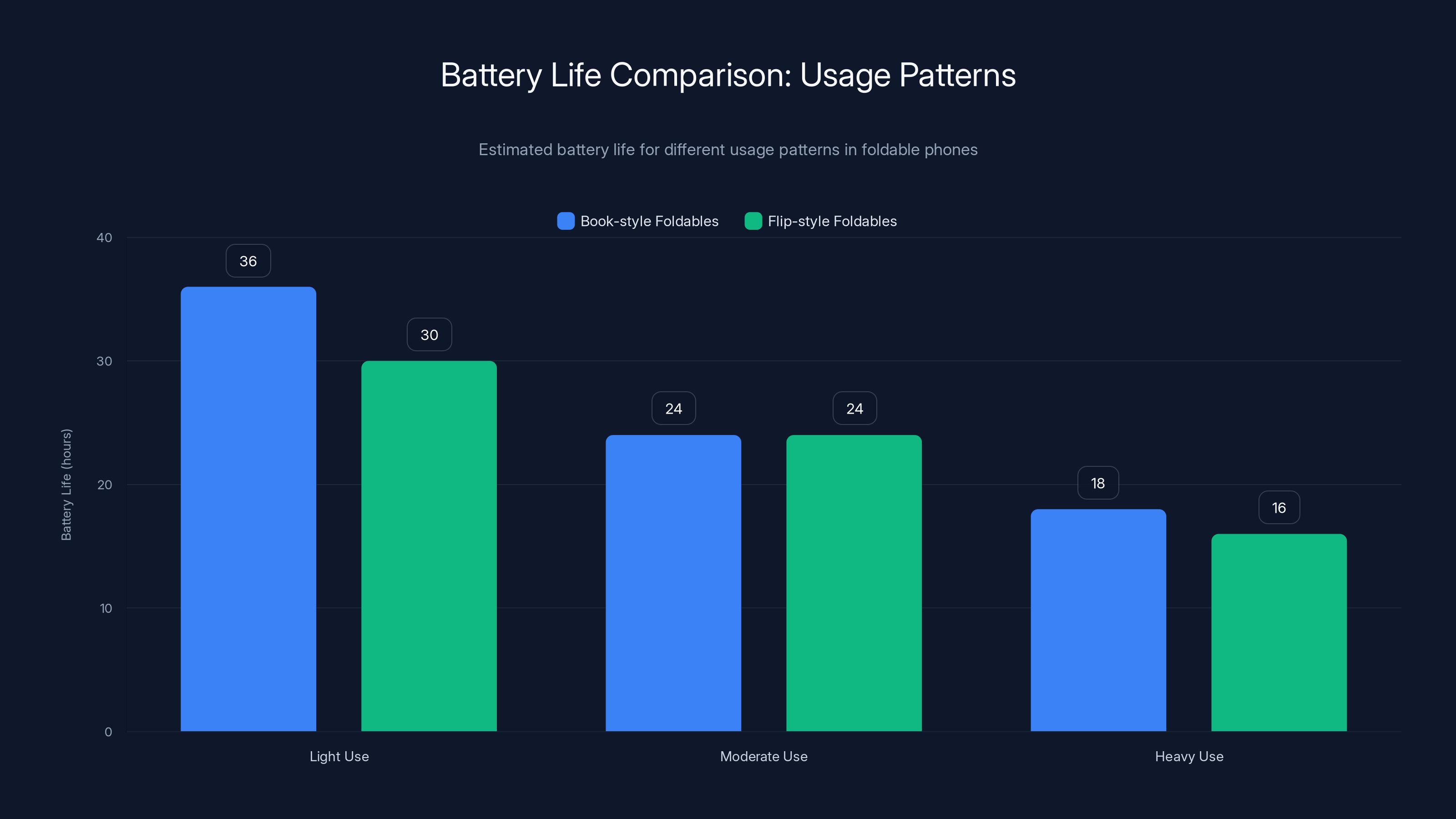 Battery Life Comparison: Usage Patterns

Estimated battery life for different usage patterns in foldable phones

Book-style Foldables
Flip-style Foldables

Battery Life (hours)

40
30
20
10
0

36
30
24
24
18
16

Light Use
Moderate Use
Heavy Use